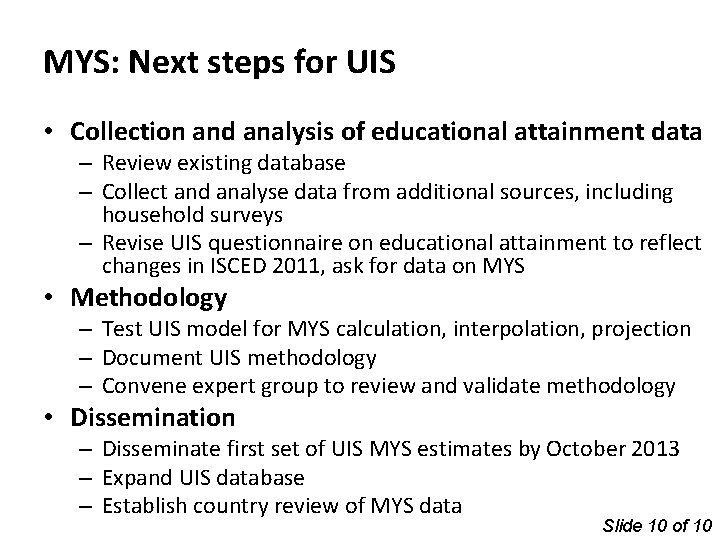 MYS: Next steps for UIS

• Collection and analysis of educational attainment data
– Review existing database
– Collect and analyse data from additional sources, including household surveys
– Revise UIS questionnaire on educational attainment to reflect changes in ISCED 2011, ask for data on MYS

• Methodology
– Test UIS model for MYS calculation, interpolation, projection
– Document UIS methodology
– Convene expert group to review and validate methodology

• Dissemination
– Disseminate first set of UIS MYS estimates by October 2013
– Expand UIS database
– Establish country review of MYS data

Slide 10 of 10